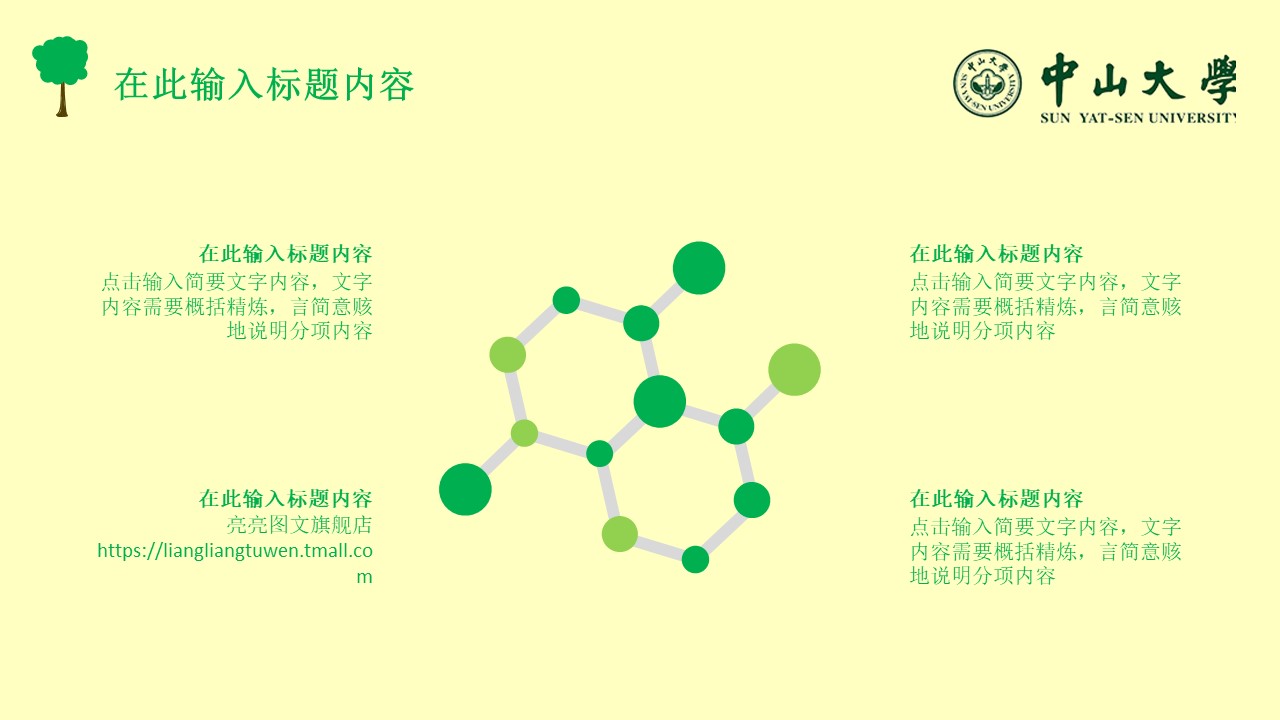 在此输入标题内容

中山大學
SUN YAT-SEN UNIVERSITY

在此输入标题内容
点击输入简要文字内容，文字内容需要概括精炼，言简意赅地说明分项内容

在此输入标题内容
亮亮图文旗舰店
https://liangliangtuwen.tmall.com

在此输入标题内容
点击输入简要文字内容，文字内容需要概括精炼，言简意赅地说明分项内容

在此输入标题内容
点击输入简要文字内容，文字内容需要概括精炼，言简意赅地说明分项内容